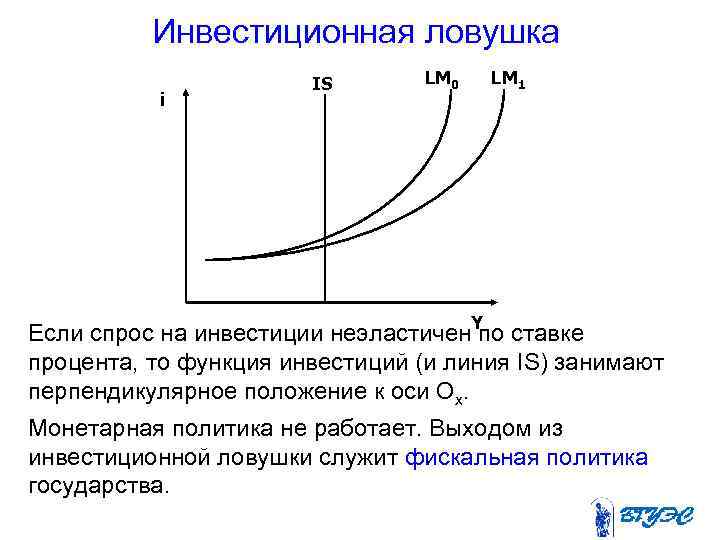 Инвестиционная ловушка

i

IS

$LM_0$

$LM_1$

Y

Если спрос на инвестиции неэластичен по ставке процента, то функция инвестиций (и линия IS) занимают перпендикулярное положение к оси $O_x$.

Монетарная политика не работает. Выходом из инвестиционной ловушки служит фискальная политика государства.

ВГУЭС